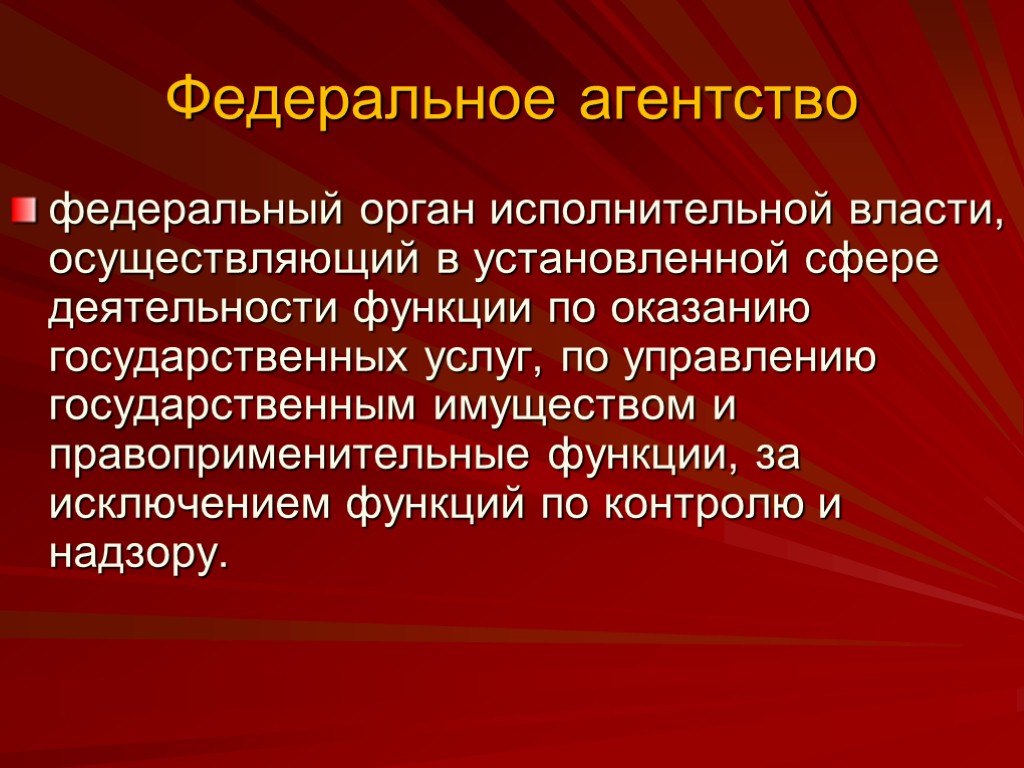 Федеральное агентство

федеральный орган исполнительной власти, осуществляющий в установленной сфере деятельности функции по оказанию государственных услуг, по управлению государственным имуществом и правоприменительные функции, за исключением функций по контролю и надзору.